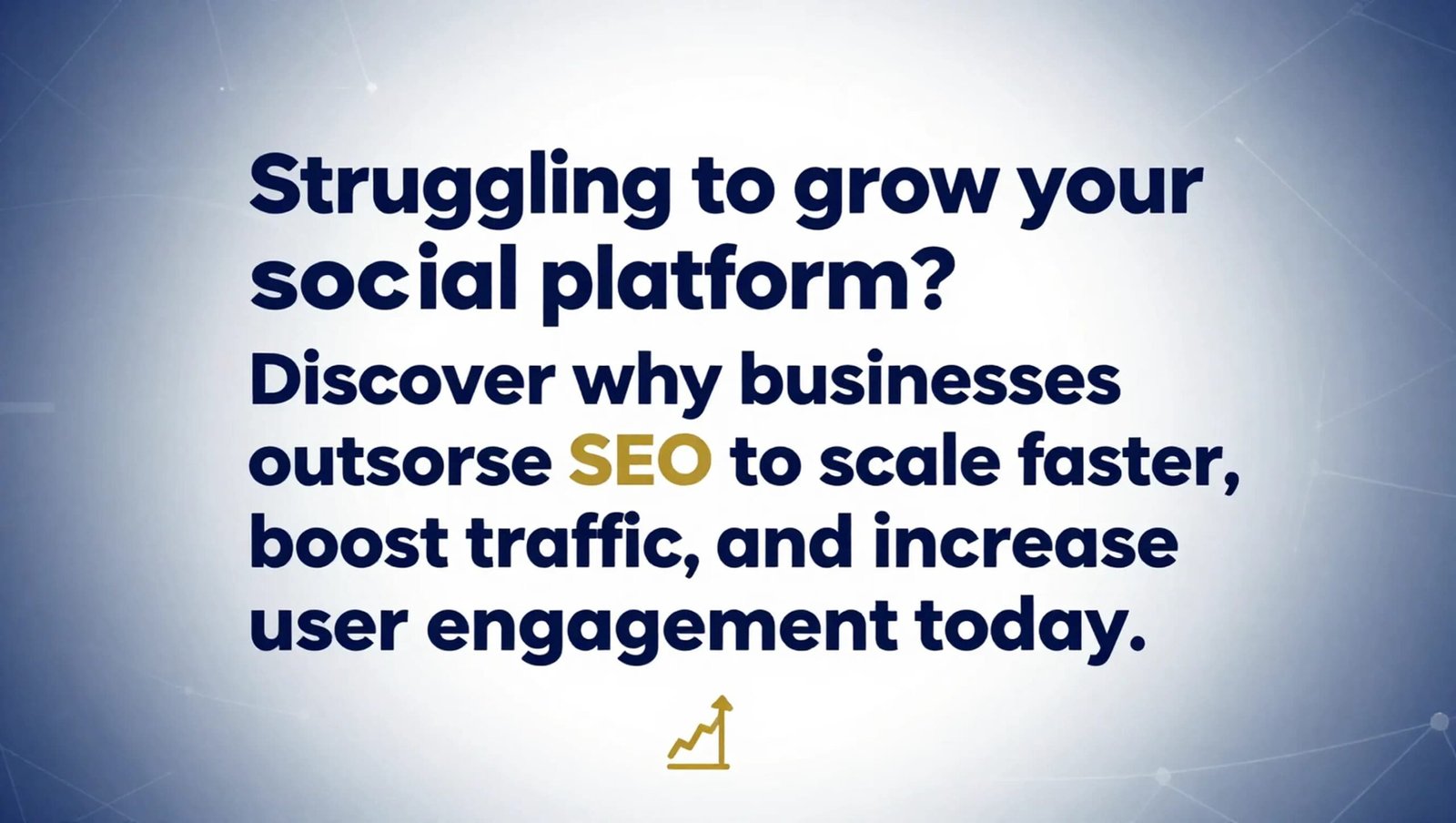 Struggling to grow your social platform?

Discover why businesses outsorse SEO to scale faster, boost traffic, and increase user engagement today.